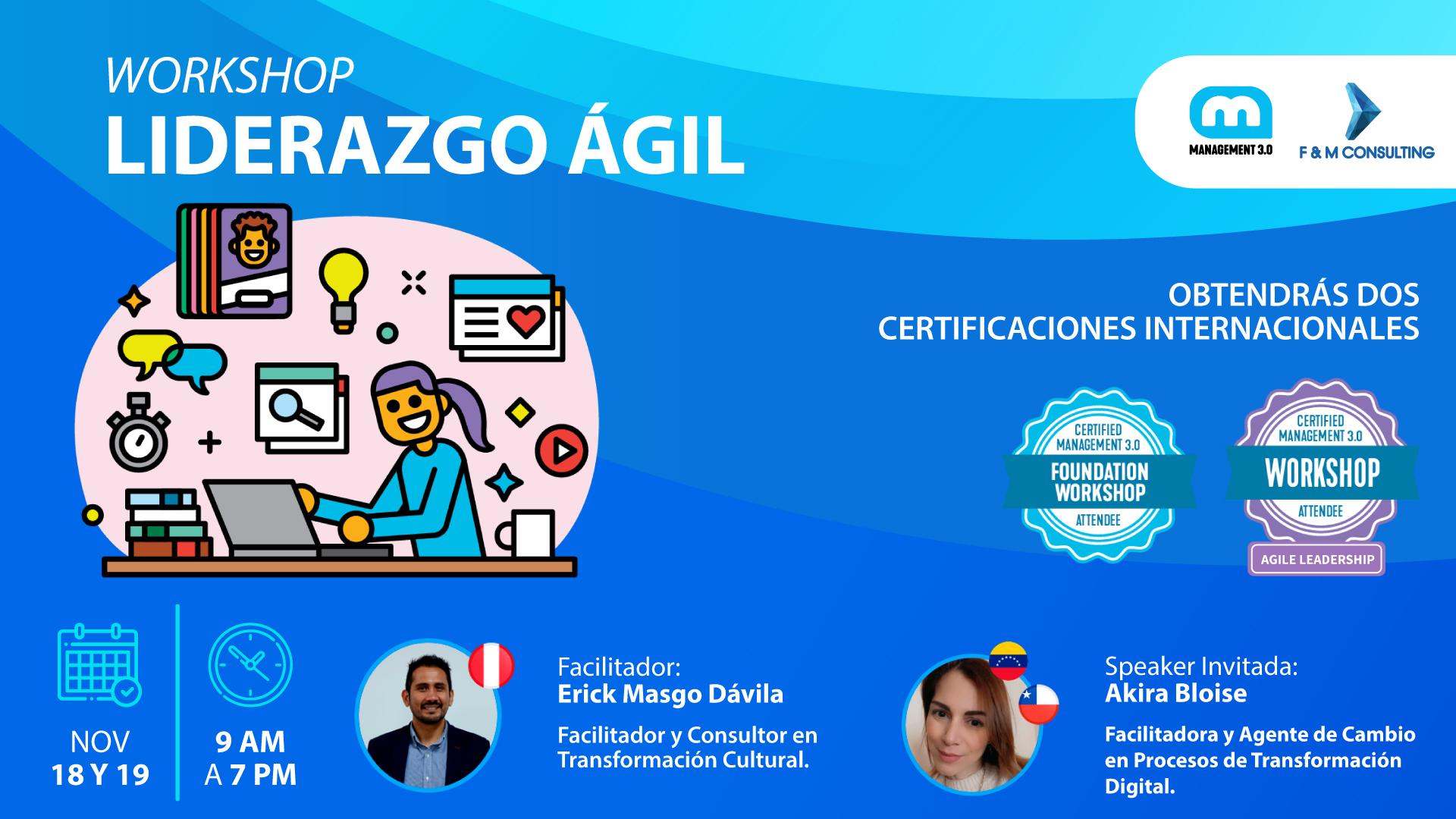 WORKSHOP
LIDERAZGO ÁGIL

MANAGEMENT 3.0

F & M CONSULTING

OBTENDRÁS DOS
CERTIFICACIONES INTERNACIONALES

CERTIFIED MANAGEMENT 3.0
FOUNDATION WORKSHOP
ATTENDEE

CERTIFIED MANAGEMENT 3.0
WORKSHOP
ATTENDEE
AGILE LEADERSHIP

NOV
18 Y 19

9 AM
A 7 PM

Facilitador:
Erick Masgo Dávila

Facilitador y Consultor en Transformación Cultural.

Speaker Invitada:
Akira Bloise

Facilitadora y Agente de Cambio en Procesos de Transformación Digital.